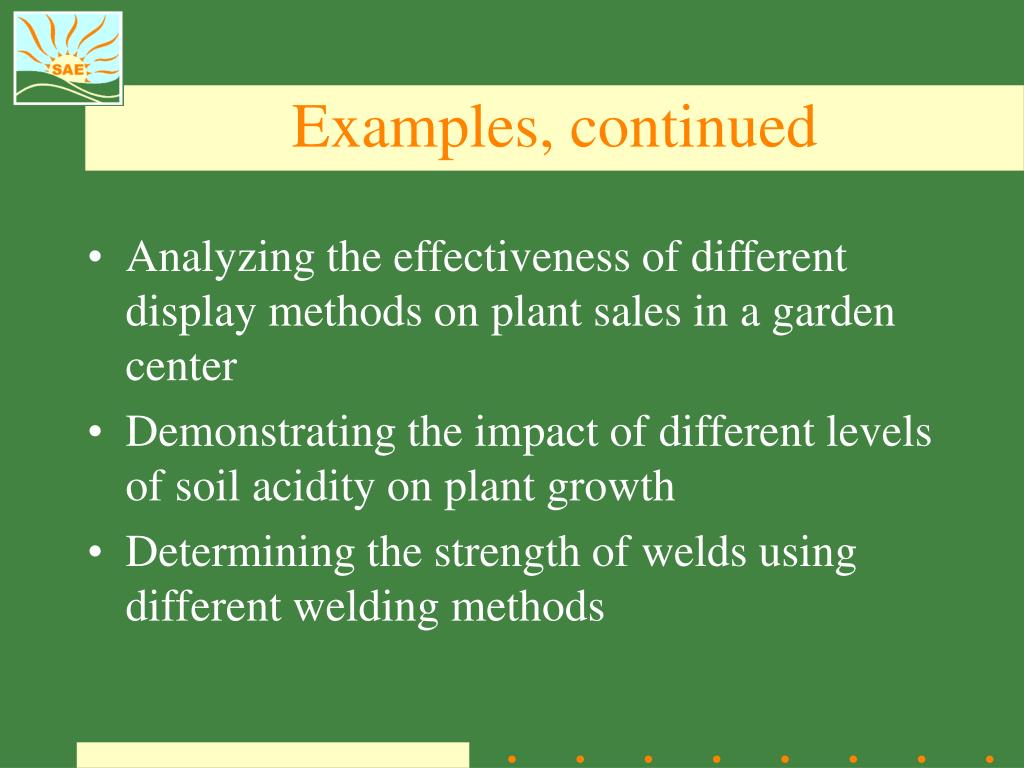 SAE

Examples, continued

• Analyzing the effectiveness of different display methods on plant sales in a garden center
• Demonstrating the impact of different levels of soil acidity on plant growth
• Determining the strength of welds using different welding methods